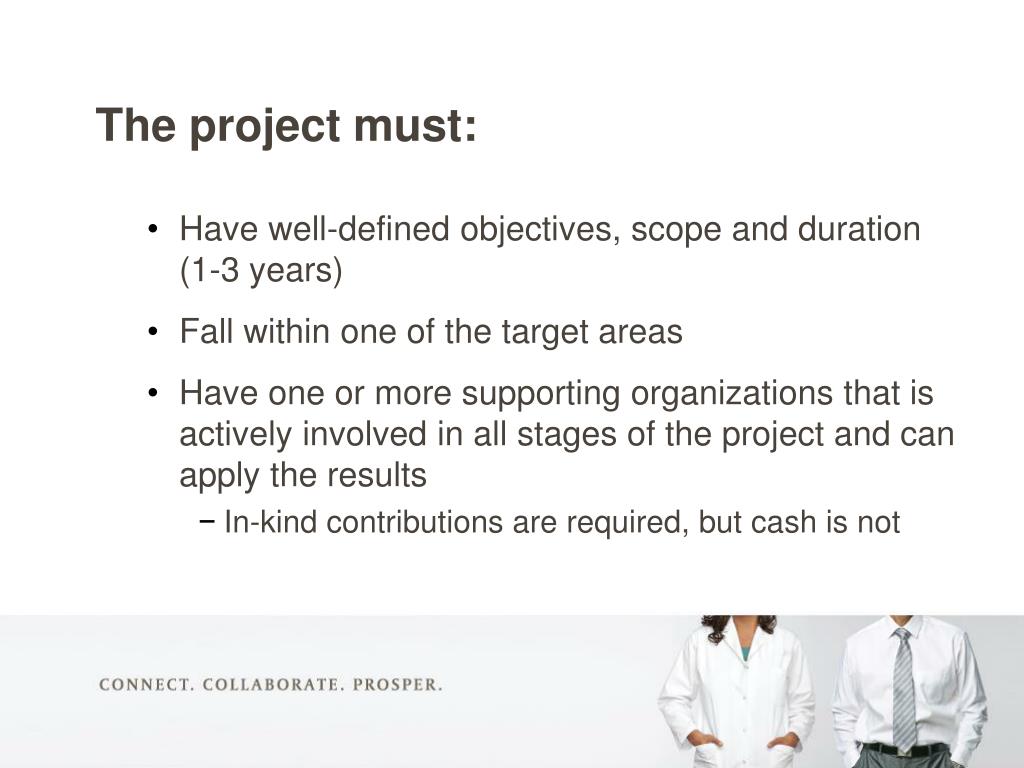 The project must:

• Have well-defined objectives, scope and duration (1-3 years)

• Fall within one of the target areas

• Have one or more supporting organizations that is actively involved in all stages of the project and can apply the results

− In-kind contributions are required, but cash is not

CONNECT. COLLABORATE. PROSPER.